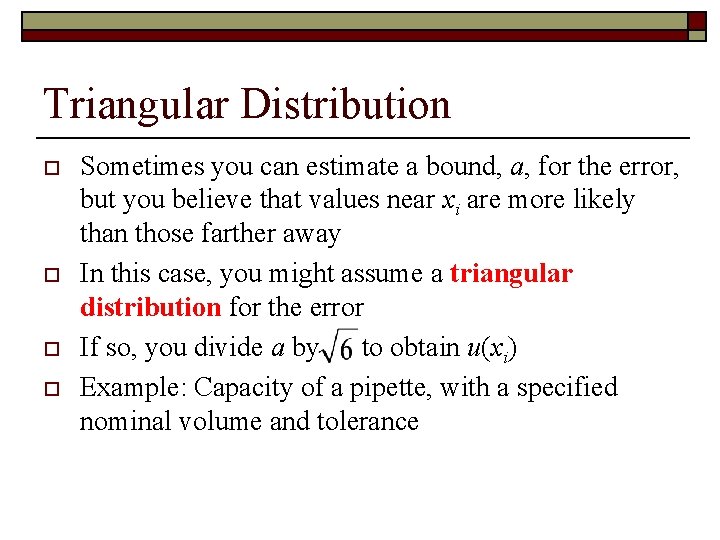 Triangular Distribution

Sometimes you can estimate a bound, $a$, for the error, but you believe that values near $x_i$ are more likely than those farther away

In this case, you might assume a triangular distribution for the error

If so, you divide $a$ by $\sqrt{6}$ to obtain $u(x_i)$

Example: Capacity of a pipette, with a specified nominal volume and tolerance